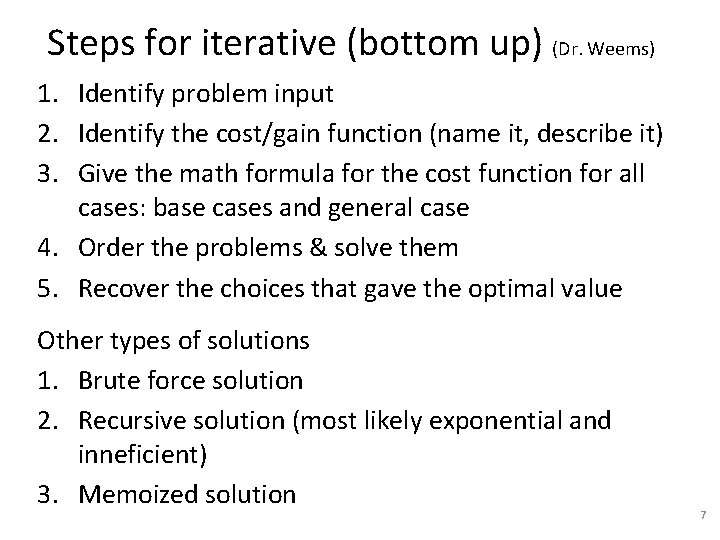 Steps for iterative (bottom up) (Dr. Weems)

1. Identify problem input
2. Identify the cost/gain function (name it, describe it)
3. Give the math formula for the cost function for all cases: base cases and general case
4. Order the problems & solve them
5. Recover the choices that gave the optimal value

Other types of solutions
1. Brute force solution
2. Recursive solution (most likely exponential and inneficient)
3. Memoized solution

7